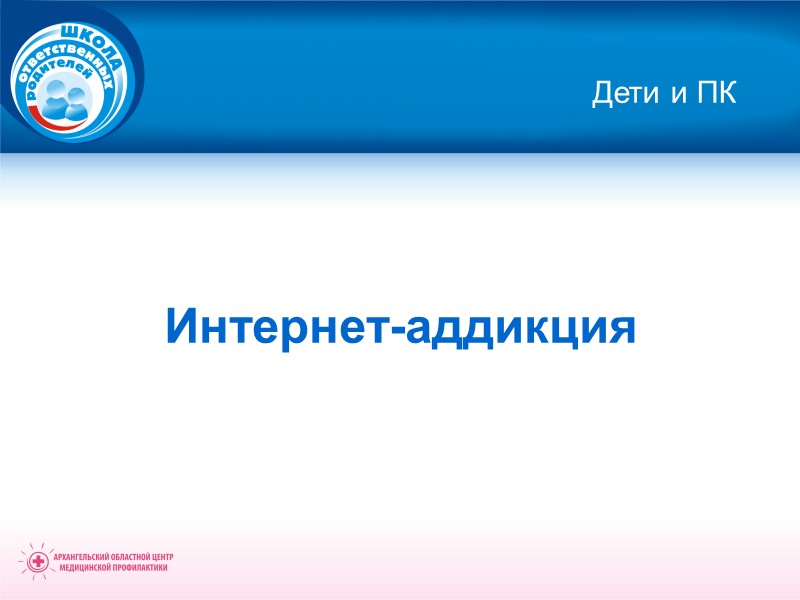 ШКОЛА ответственных родителей

Дети и ПК

Интернет-аддикция

АРХАНГЕЛЬСКИЙ ОБЛАСТНОЙ ЦЕНТР МЕДИЦИНСКОЙ ПРОФИЛАКТИКИ